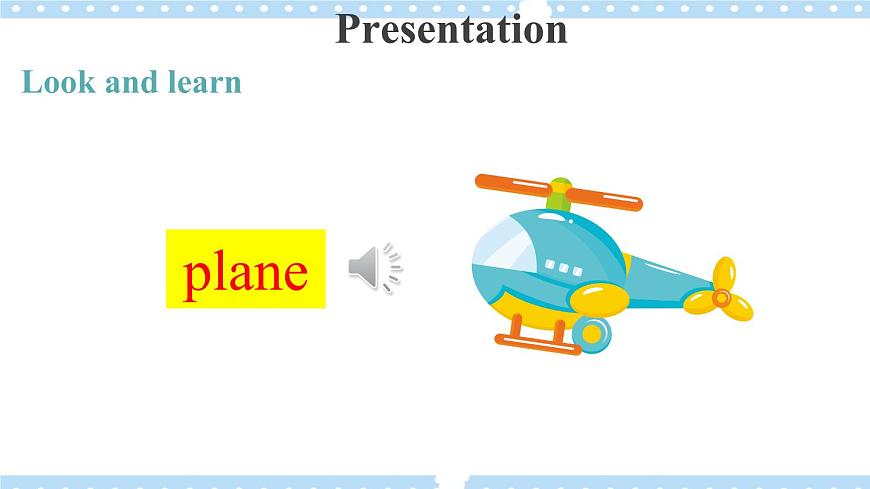 Presentation

Look and learn

plane